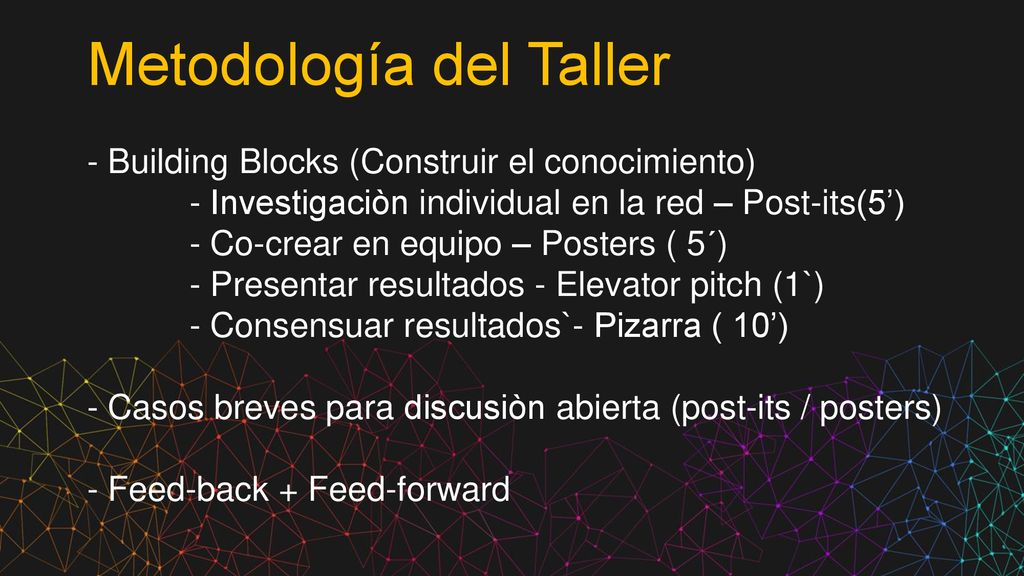 Metodología del Taller

- Building Blocks (Construir el conocimiento)
- Investigaciòn individual en la red – Post-its(5’)
- Co-crear en equipo – Posters ( 5´)
- Presentar resultados - Elevator pitch (1`)
- Consensuar resultados`- Pizarra ( 10’)

- Casos breves para discusiòn abierta (post-its / posters)

- Feed-back + Feed-forward